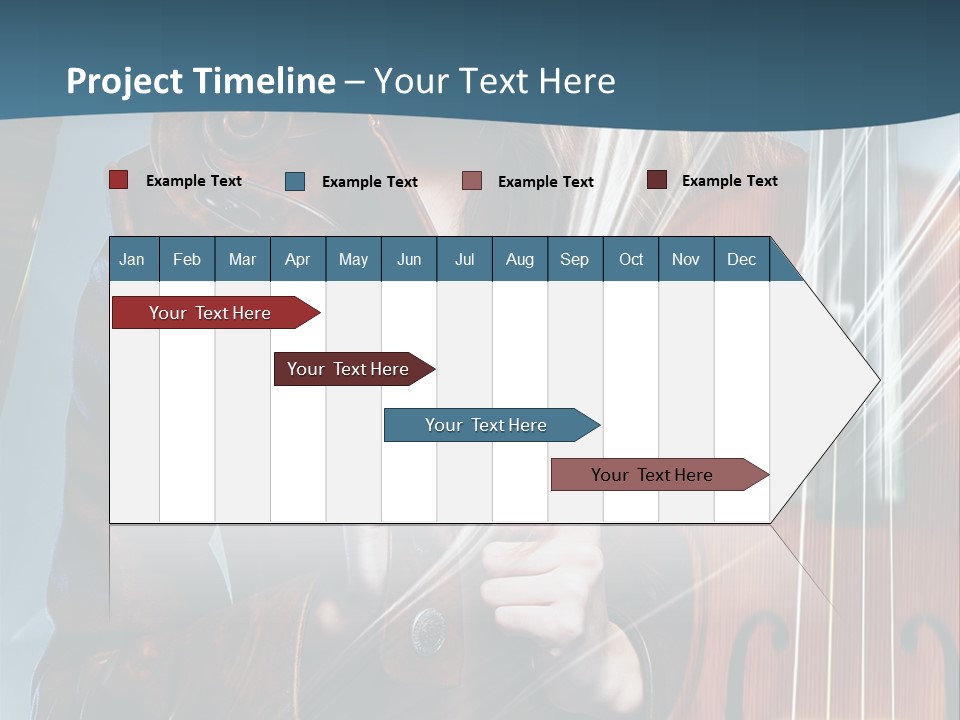 Project Timeline – Your Text Here

Example Text
Example Text
Example Text
Example Text

| Jan | Feb | Mar | Apr | May | Jun | Jul | Aug | Sep | Oct | Nov | Dec |
|---|---|---|---|---|---|---|---|---|---|---|---|

Your Text Here

Your Text Here

Your Text Here

Your Text Here